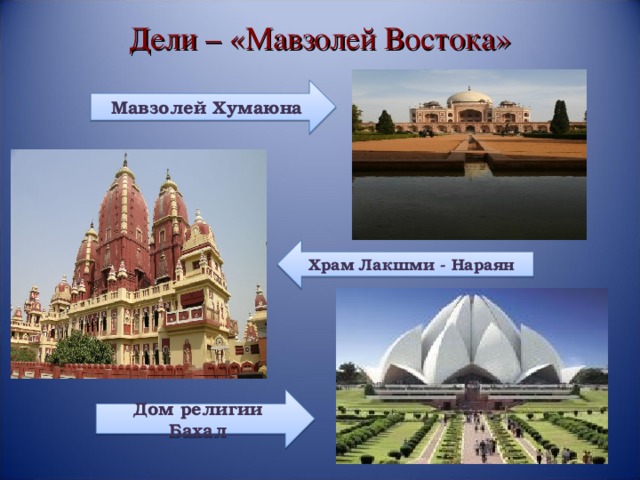 Дели – «Мавзолей Востока»

Мавзолей Хумаюна

Храм Лакшми - Нараян

Дом религии Бахал